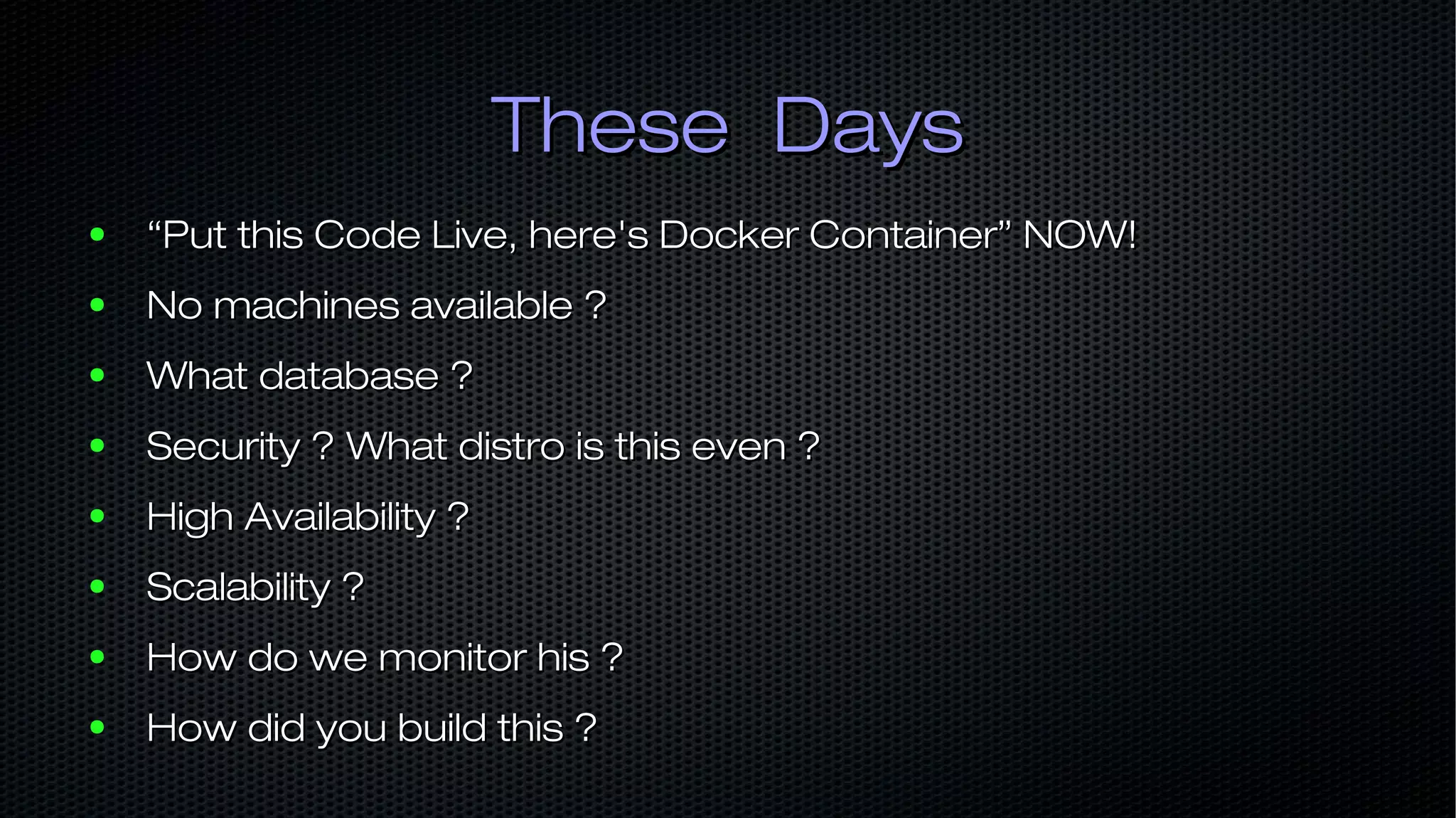 These Days

- “Put this Code Live, here's Docker Container” NOW!
- No machines available ?
- What database ?
- Security ? What distro is this even ?
- High Availability ?
- Scalability ?
- How do we monitor his ?
- How did you build this ?